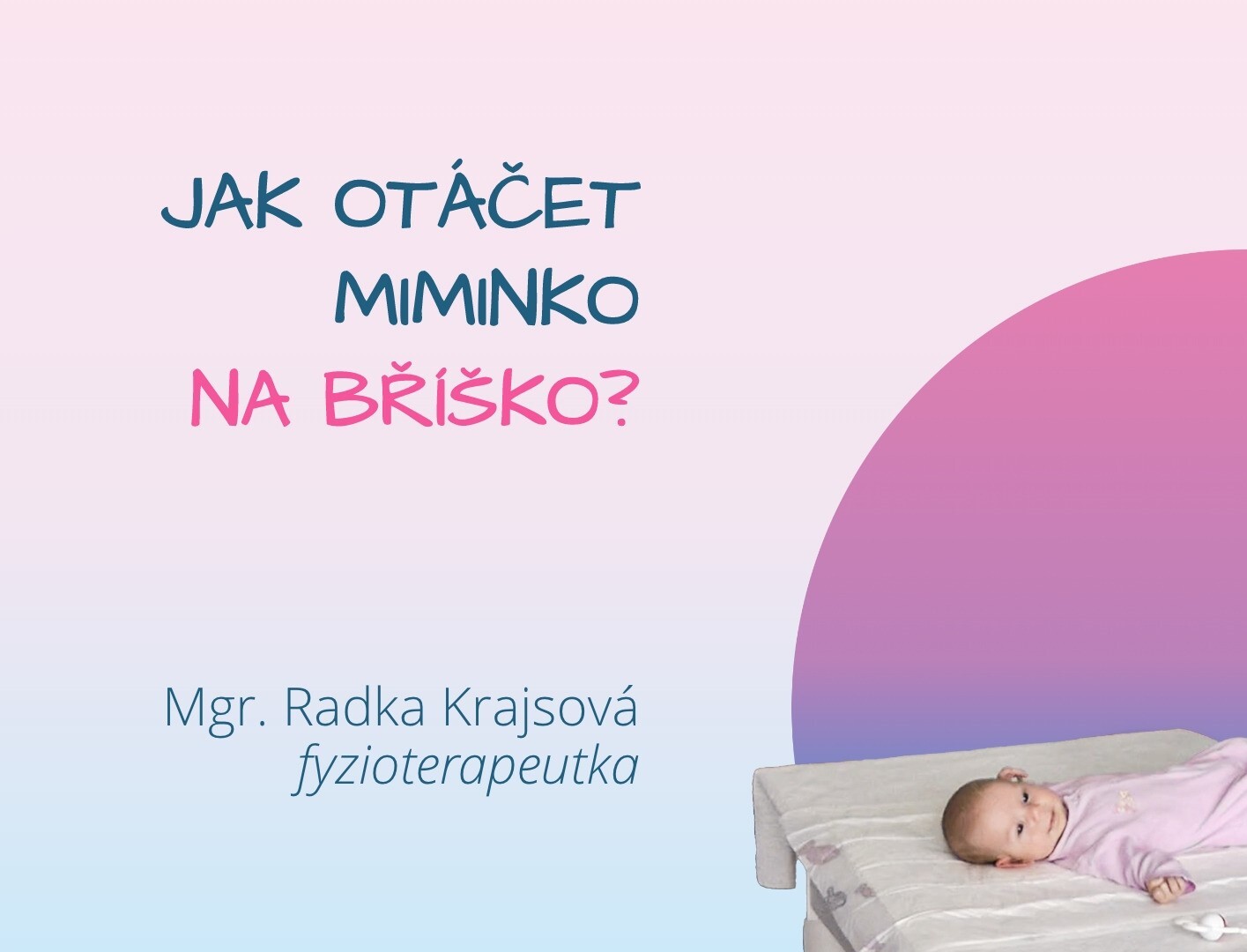 JAK OTÁČET MIMINKO NA BŘÍŠKO?

Mgr. Radka Krajsová
fyzioterapeutka